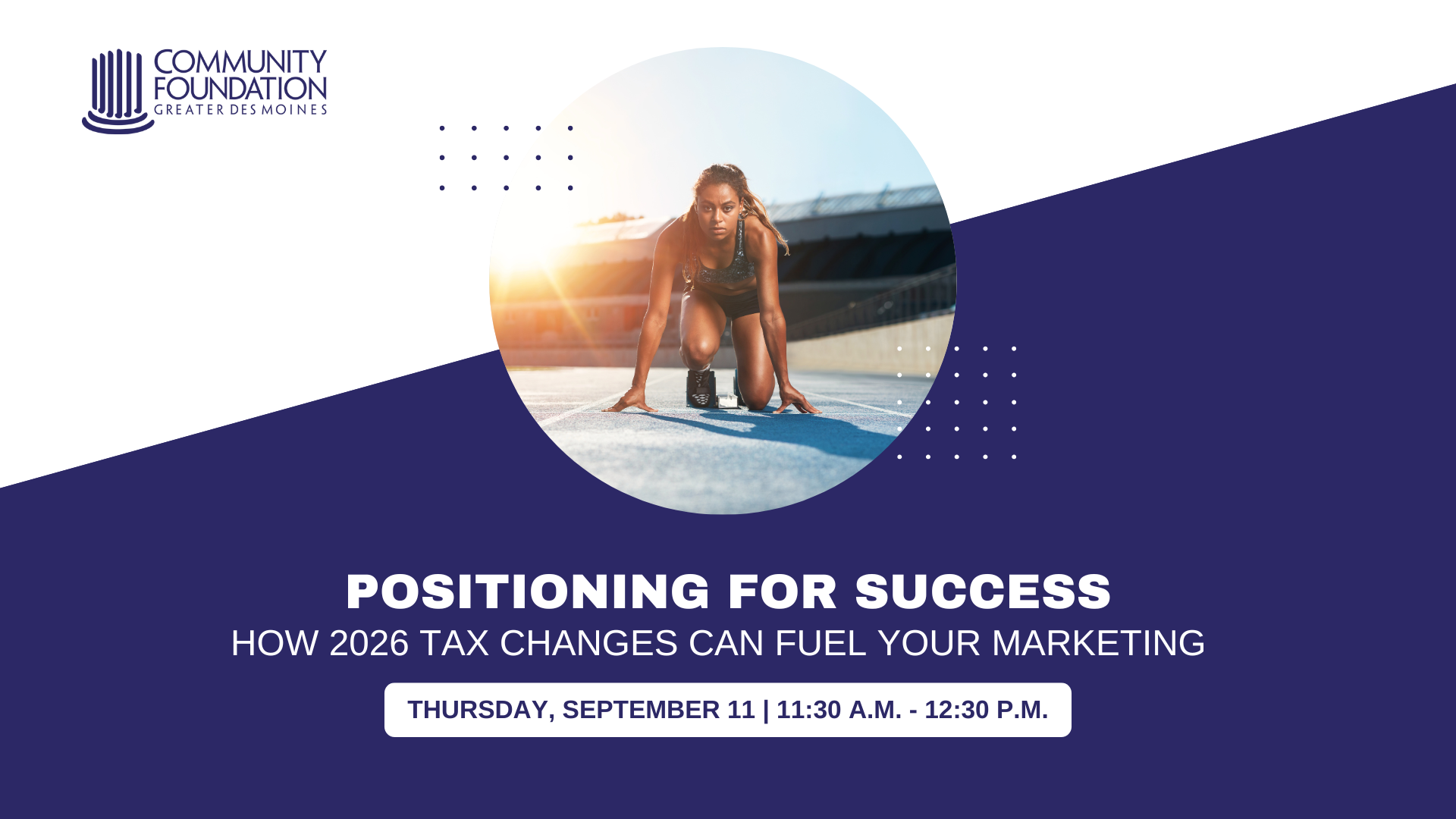 COMMUNITY FOUNDATION
GREATER DES MOINES

POSITIONING FOR SUCCESS
HOW 2026 TAX CHANGES CAN FUEL YOUR MARKETING

THURSDAY, SEPTEMBER 11 | 11:30 A.M. - 12:30 P.M.